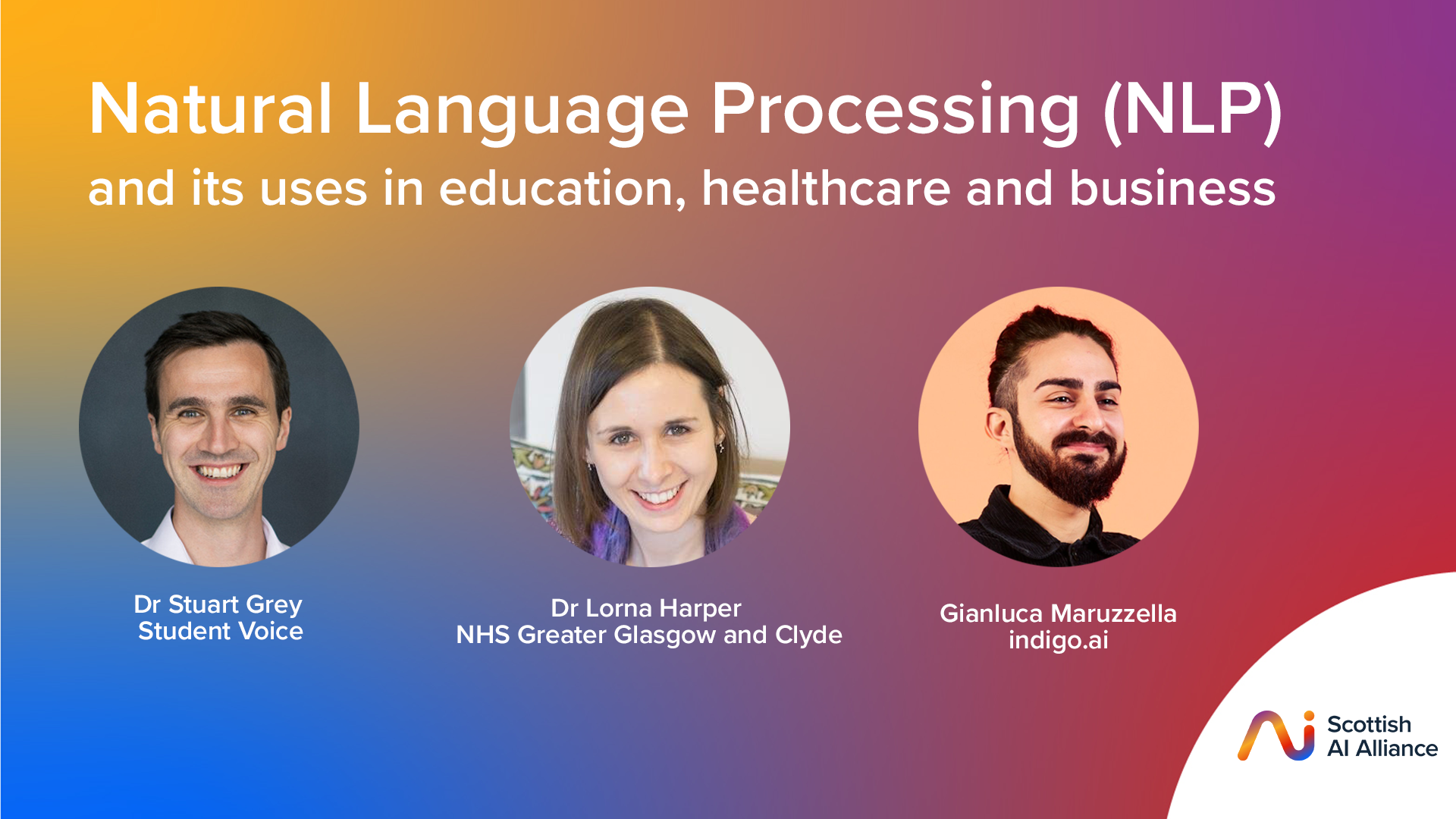 Natural Language Processing (NLP)
and its uses in education, healthcare and business

Dr Stuart Grey
Student Voice

Dr Lorna Harper
NHS Greater Glasgow and Clyde

Gianluca Maruzzella
indigo.ai

Scottish
AI Alliance